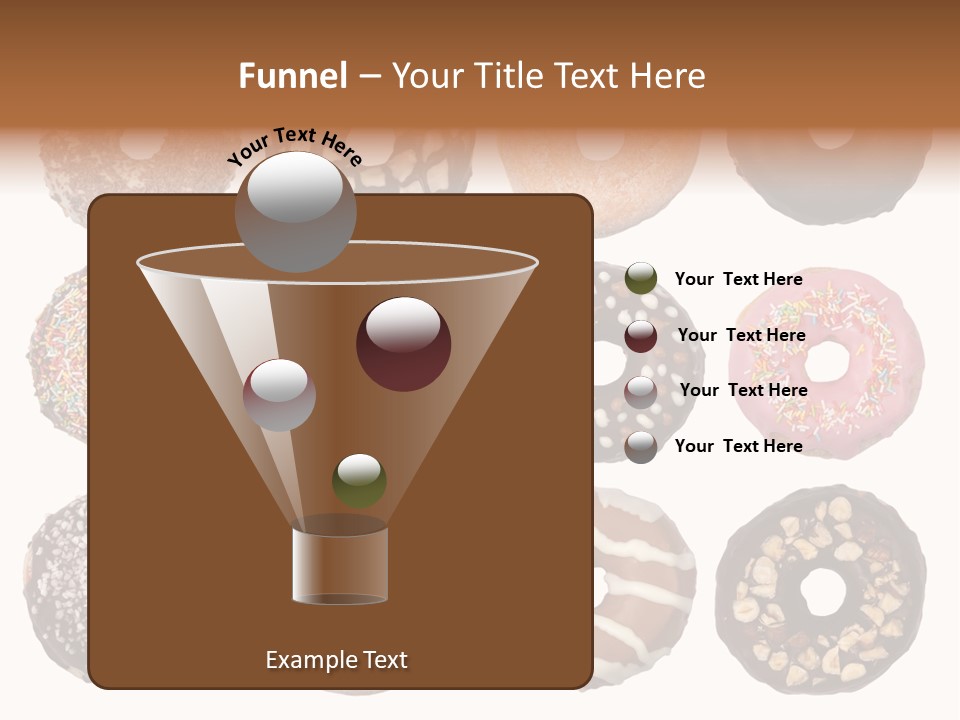 Funnel – Your Title Text Here

Your Text Here

Your Text Here

Your Text Here

Your Text Here

Your Text Here

Example Text